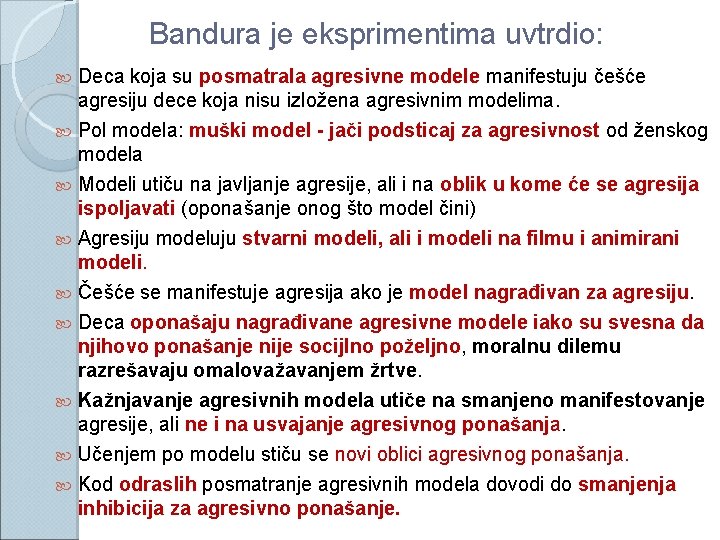 Bandura je eksprimentima uvtrdio:

Deca koja su posmatrala agresivne modele manifestuju češće agresiju dece koja nisu izložena agresivnim modelima.

Pol modela: muški model - jači podsticaj za agresivnost od ženskog modela

Modeli utiču na javljanje agresije, ali i na oblik u kome će se agresija ispoljavati (oponašanje onog što model čini)

Agresiju modeluju stvarni modeli, ali i modeli na filmu i animirani modeli.

Češće se manifestuje agresija ako je model nagrađivan za agresiju.

Deca oponašaju nagrađivane agresivne modele iako su svesna da njihovo ponašanje nije socijlno poželjno, moralnu dilemu razrešavaju omalovažavanjem žrtve.

Kažnjavanje agresivnih modela utiče na smanjeno manifestovanje agresije, ali ne i na usvajanje agresivnog ponašanja.

Učenjem po modelu stiču se novi oblici agresivnog ponašanja.

Kod odraslih posmatranje agresivnih modela dovodi do smanjenja inhibicija za agresivno ponašanje.